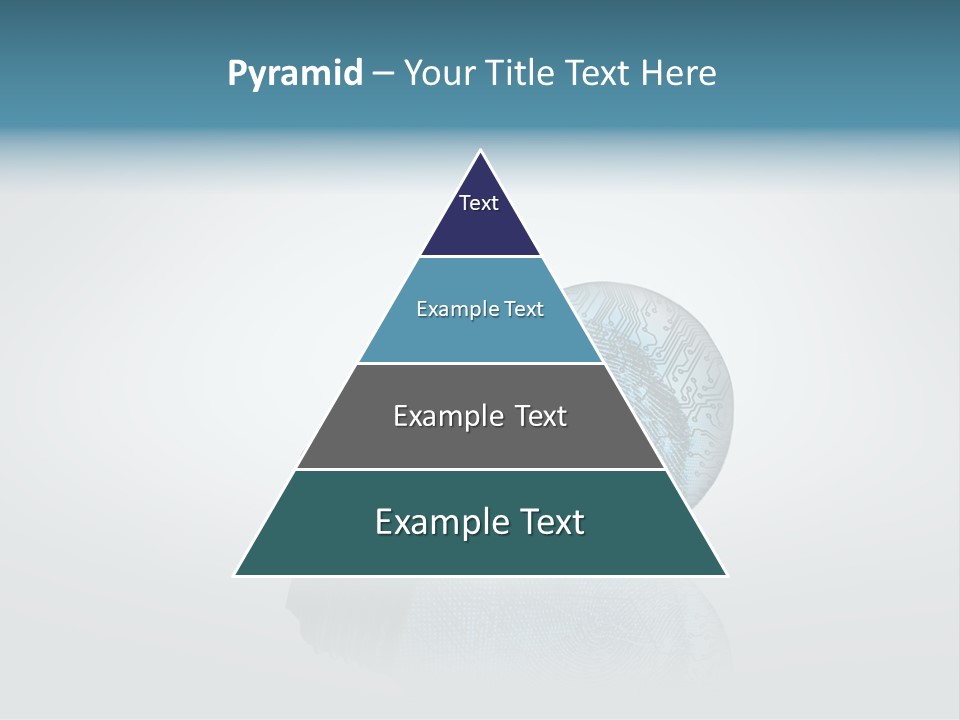 Pyramid – Your Title Text Here

Text

Example Text

Example Text

Example Text